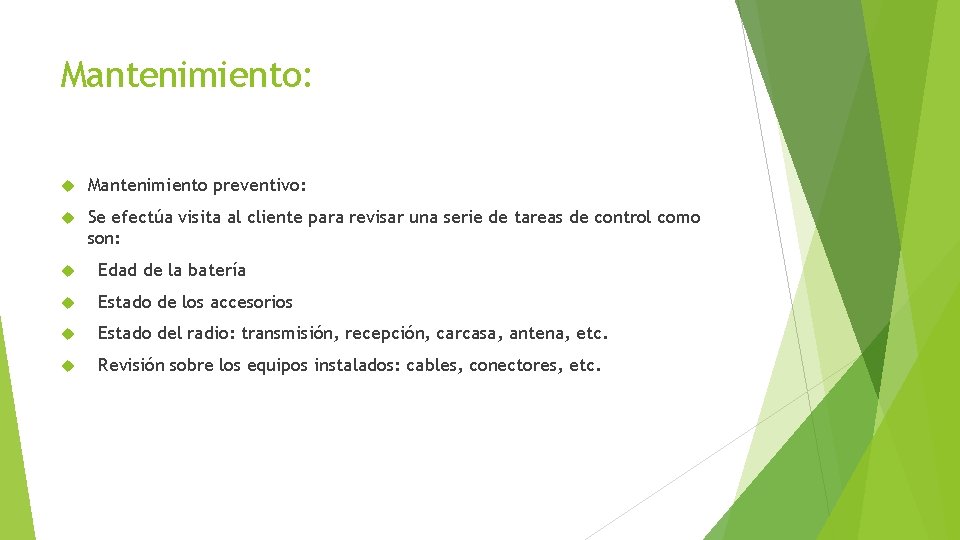 Mantenimiento:

Mantenimiento preventivo:

Se efectúa visita al cliente para revisar una serie de tareas de control como son:

Edad de la batería

Estado de los accesorios

Estado del radio: transmisión, recepción, carcasa, antena, etc.

Revisión sobre los equipos instalados: cables, conectores, etc.